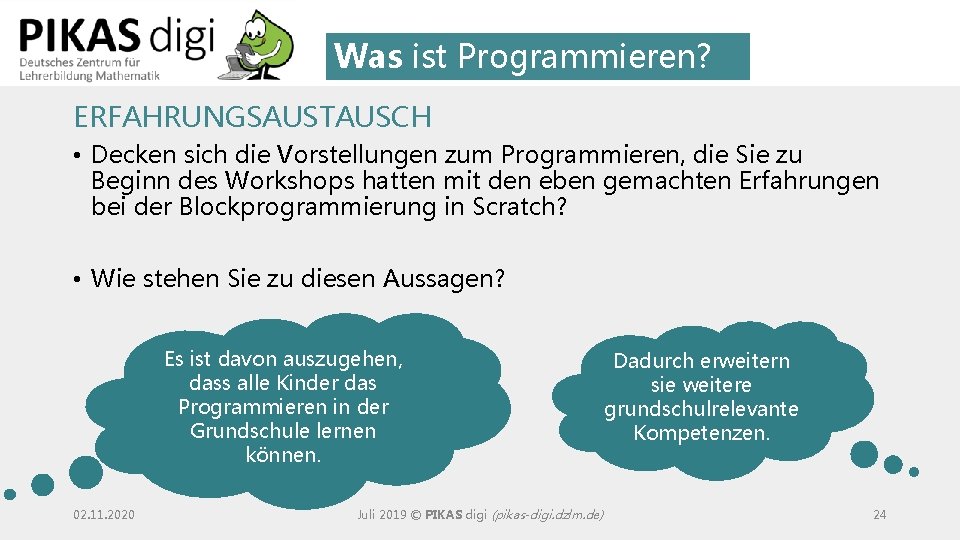 PIKAS digi
Deutsches Zentrum für Lehrerbildung Mathematik

Was ist Programmieren?

ERFAHRUNGSAUSTAUSCH

• Decken sich die Vorstellungen zum Programmieren, die Sie zu Beginn des Workshops hatten mit den eben gemachten Erfahrungen bei der Blockprogrammierung in Scratch?

• Wie stehen Sie zu diesen Aussagen?

Es ist davon auszugehen, dass alle Kinder das Programmieren in der Grundschule lernen können.

Dadurch erweitern sie weitere grundschulrelevante Kompetenzen.

02.11.2020

Juli 2019 © PIKAS digi (pikas-digi.dzlm.de)

24